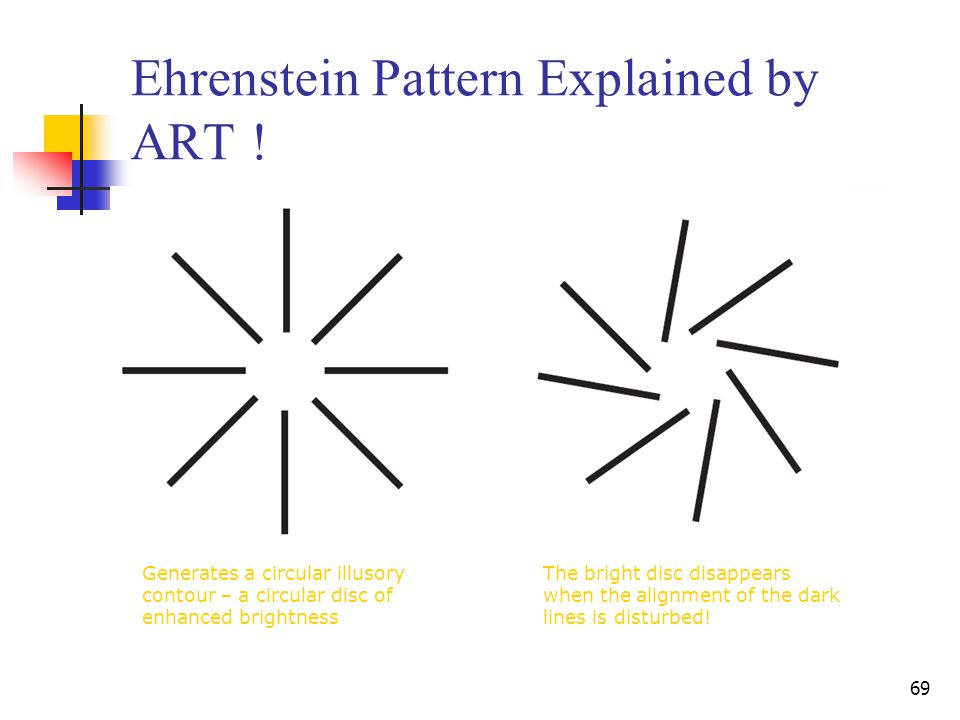 Ehrenstein Pattern Explained by ART !

Generates a circular illusory contour – a circular disc of enhanced brightness

The bright disc disappears when the alignment of the dark lines is disturbed!

69